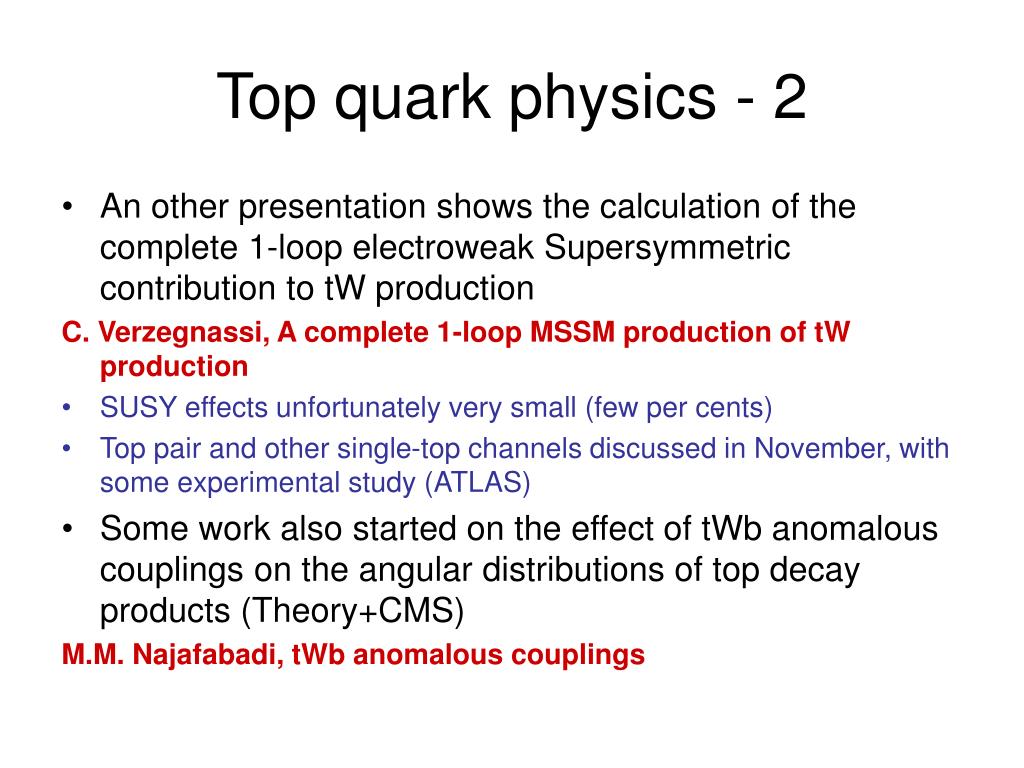 Top quark physics - 2

• An other presentation shows the calculation of the complete 1-loop electroweak Supersymmetric contribution to tW production

C. Verzegnassi, A complete 1-loop MSSM production of tW production

• SUSY effects unfortunately very small (few per cents)

• Top pair and other single-top channels discussed in November, with some experimental study (ATLAS)

• Some work also started on the effect of tWb anomalous couplings on the angular distributions of top decay products (Theory+CMS)

M.M. Najafabadi, tWb anomalous couplings